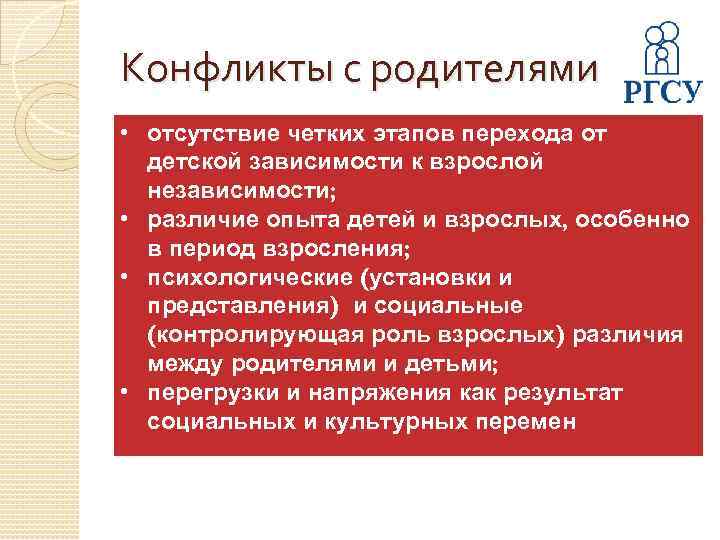 Конфликты с родителями

РГСУ

• отсутствие четких этапов перехода от детской зависимости к взрослой независимости;
• различие опыта детей и взрослых, особенно в период взросления;
• психологические (установки и представления) и социальные (контролирующая роль взрослых) различия между родителями и детьми;
• перегрузки и напряжения как результат социальных и культурных перемен